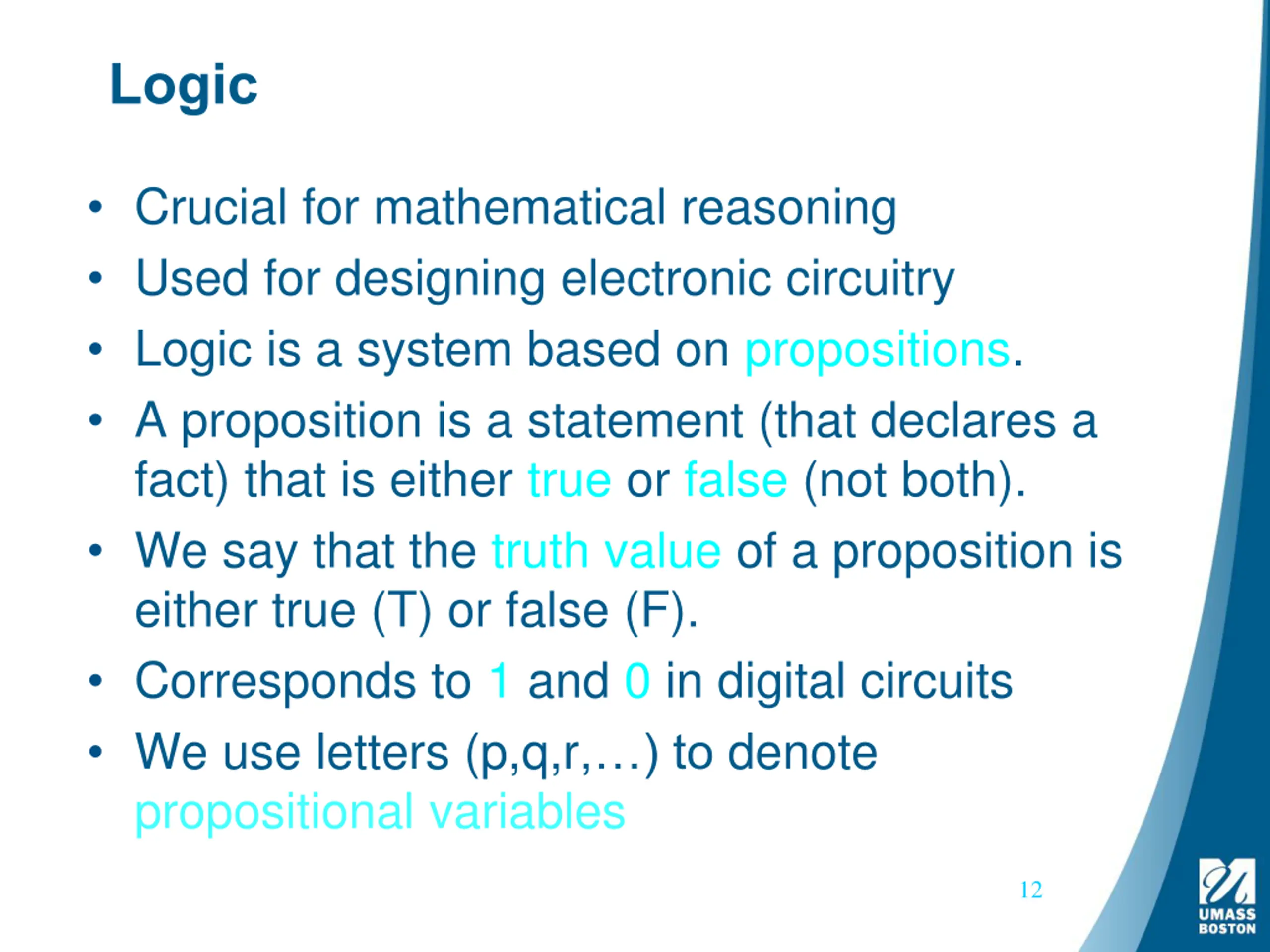 Logic

• Crucial for mathematical reasoning
• Used for designing electronic circuitry
• Logic is a system based on propositions.
• A proposition is a statement (that declares a fact) that is either true or false (not both).
• We say that the truth value of a proposition is either true (T) or false (F).
• Corresponds to 1 and 0 in digital circuits
• We use letters (p,q,r,…) to denote propositional variables

12

UMASS BOSTON